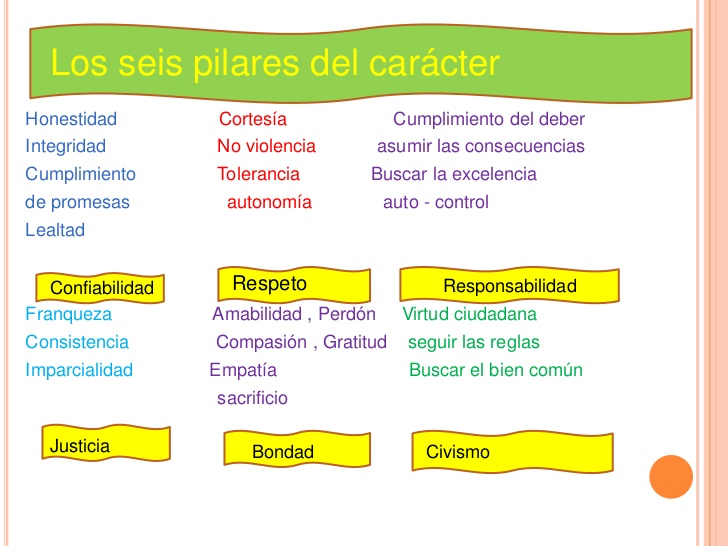 Los seis pilares del carácter

Honestidad
Integridad
Cumplimiento de promesas
Lealtad

Confiabilidad

Cortesía
No violencia
Tolerancia
autonomía

Respeto

Cumplimiento del deber
asumir las consecuencias
Buscar la excelencia
auto - control

Responsabilidad

Franqueza
Consistencia
Imparcialidad

Justicia

Amabilidad , Perdón
Compasión , Gratitud
Empatía
sacrificio

Bondad

Virtud ciudadana
seguir las reglas
Buscar el bien común

Civismo